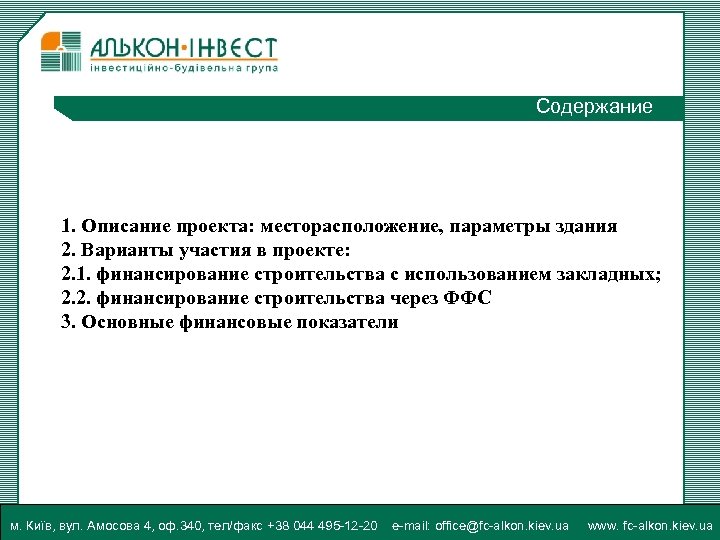 АЛЬКОН·ІНВЕСТ
інвестиційно-будівельна група

Содержание

1. Описание проекта: месторасположение, параметры здания
2. Варианты участия в проекте:
2.1. финансирование строительства с использованием закладных;
2.2. финансирование строительства через ФФС
3. Основные финансовые показатели

м. Київ, вул. Амосова 4, оф.340, тел/факс +38 044 495-12-20 e-mail: office@fc-alkon.kiev.ua www. fc-alkon.kiev.ua